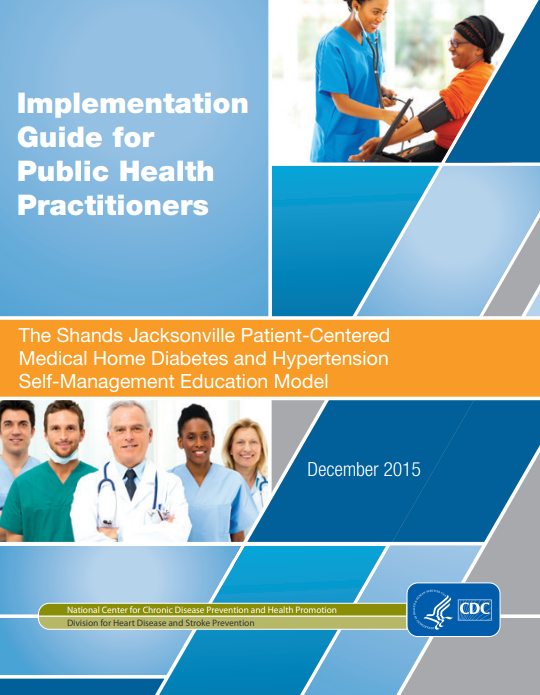 Implementation Guide for Public Health Practitioners

The Shands Jacksonville Patient-Centered Medical Home Diabetes and Hypertension Self-Management Education Model

December 2015

National Center for Chronic Disease Prevention and Health Promotion
Division for Heart Disease and Stroke Prevention

CDC